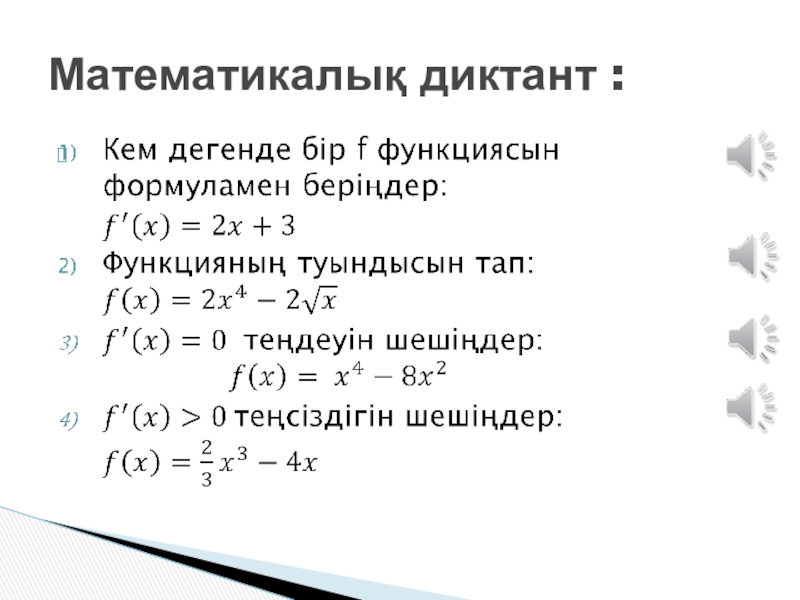 Математикалық диктант :

1) Кем дегенде бір f функциясын формуламен беріңдер:
$f'(x) = 2x + 3$

2) Функцияның туындысын тап:
$f(x) = 2x^4 - 2\sqrt{x}$

3) $f'(x) = 0$ теңдеуін шешіңдер:
$f(x) = x^4 - 8x^2$

4) $f'(x) > 0$ теңсіздігін шешіңдер:
$f(x) = \frac{2}{3}x^3 - 4x$